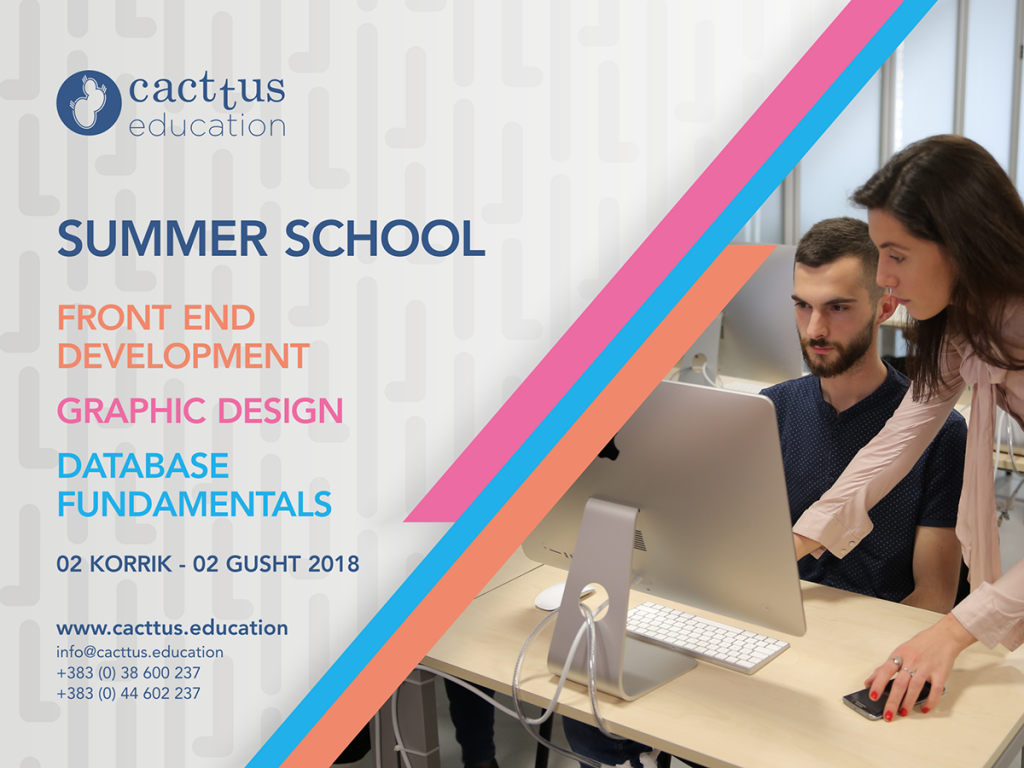 cacttus education

SUMMER SCHOOL

FRONT END DEVELOPMENT

GRAPHIC DESIGN

DATABASE FUNDAMENTALS

02 KORRIK - 02 GUSHT 2018

www.cacttus.education
info@cacttus.education
+383 (0) 38 600 237
+383 (0) 44 602 237